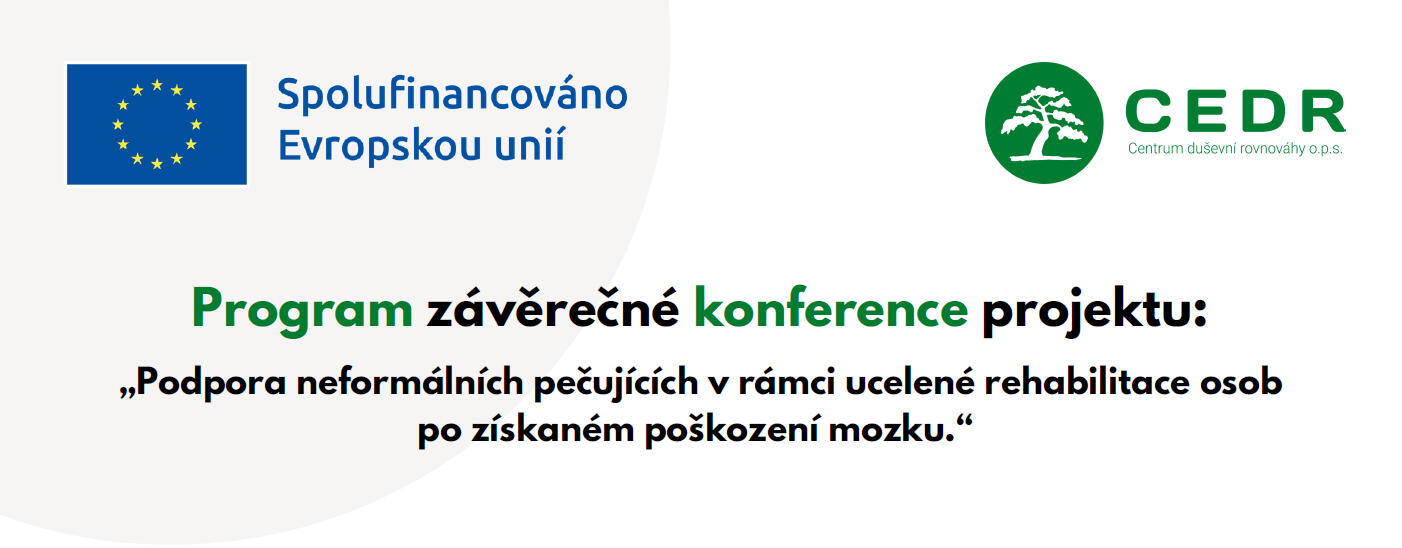 Spolufinancováno Evropskou unií

CEDR
Centrum duševní rovnováhy o.p.s.

Program závěrečné konference projektu:

„Podpora neformálních pečujících v rámci ucelené rehabilitace osob po získaném poškození mozku.“